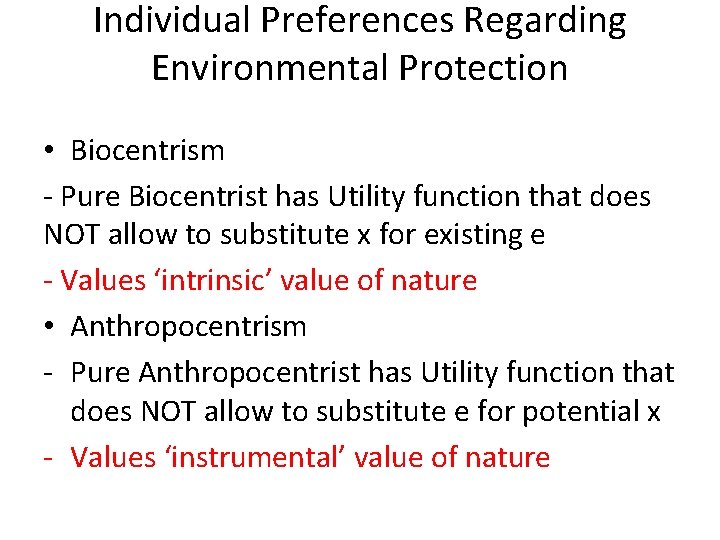 Individual Preferences Regarding Environmental Protection

• Biocentrism

- Pure Biocentrist has Utility function that does NOT allow to substitute x for existing e

- Values 'intrinsic' value of nature

• Anthropocentrism

- Pure Anthropocentrist has Utility function that does NOT allow to substitute e for potential x

- Values 'instrumental' value of nature